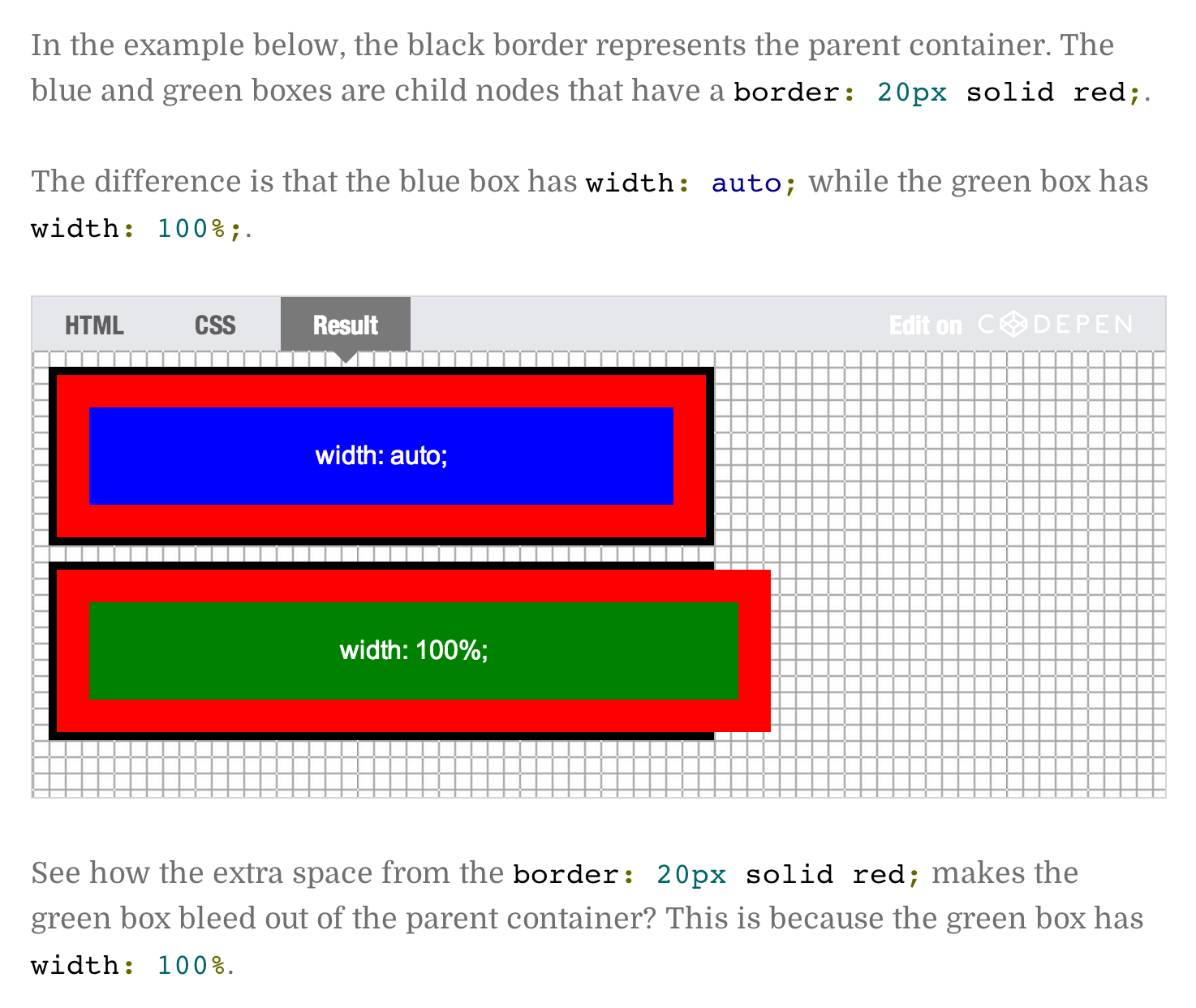 In the example below, the black border represents the parent container. The blue and green boxes are child nodes that have a border: 20px solid red;.

The difference is that the blue box has width: auto; while the green box has width: 100%;.

HTML CSS Result Edit on CODEPEN

width: auto;

width: 100%;

See how the extra space from the border: 20px solid red; makes the green box bleed out of the parent container? This is because the green box has width: 100%.